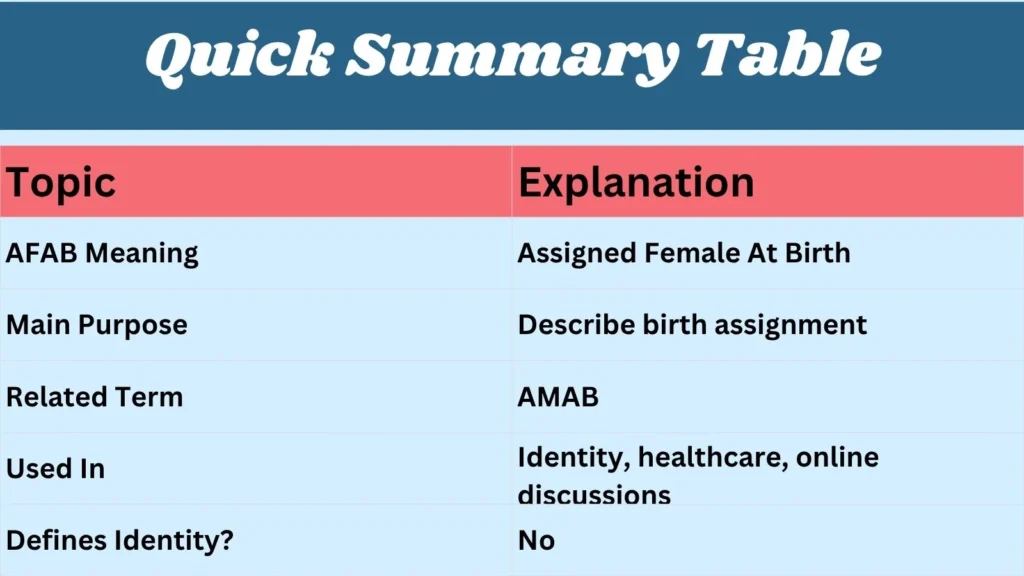 Quick Summary Table

| Topic | Explanation |
|---|---|
| AFAB Meaning | Assigned Female At Birth |
| Main Purpose | Describe birth assignment |
| Related Term | AMAB |
| Used In | Identity, healthcare, online discussions |
| Defines Identity? | No |